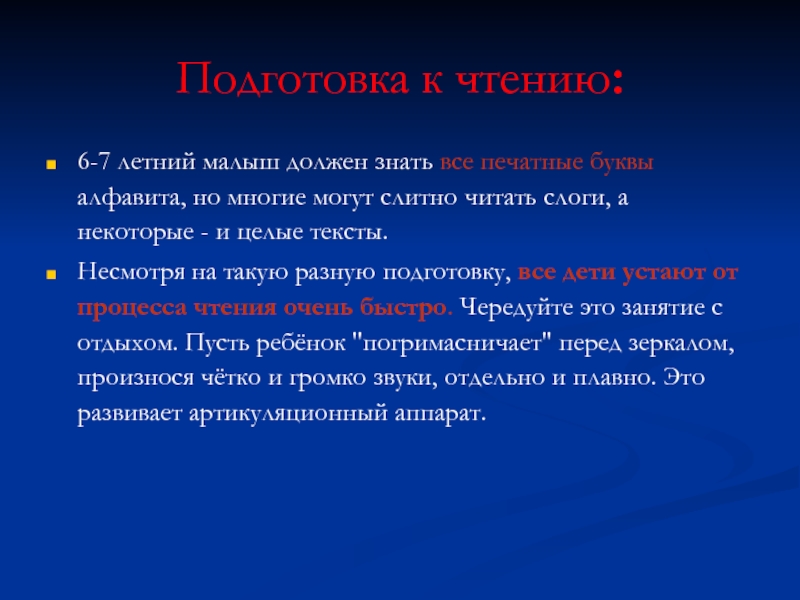 Подготовка к чтению:

6-7 летний малыш должен знать все печатные буквы алфавита, но многие могут слитно читать слоги, а некоторые - и целые тексты.

Несмотря на такую разную подготовку, все дети устают от процесса чтения очень быстро. Чередуйте это занятие с отдыхом. Пусть ребёнок "погримасничает" перед зеркалом, произнося чётко и громко звуки, отдельно и плавно. Это развивает артикуляционный аппарат.